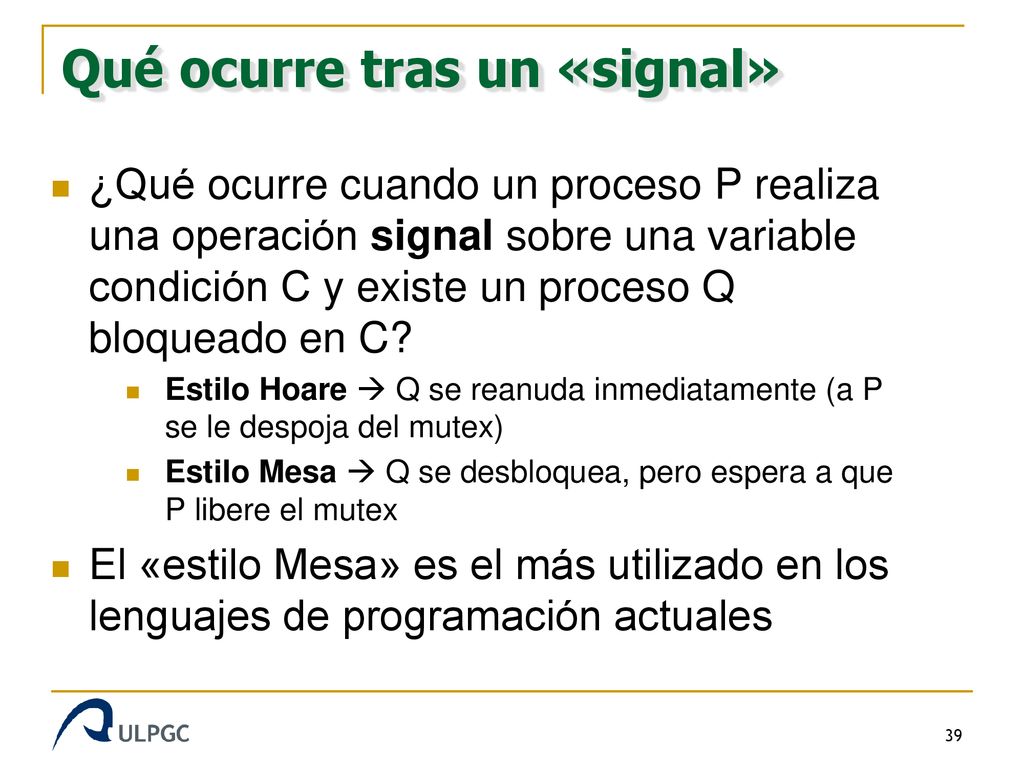 Qué ocurre tras un «signal»

¿Qué ocurre cuando un proceso P realiza una operación signal sobre una variable condición C y existe un proceso Q bloqueado en C?

Estilo Hoare → Q se reanuda inmediatamente (a P se le despoja del mutex)

Estilo Mesa → Q se desbloquea, pero espera a que P libere el mutex

El «estilo Mesa» es el más utilizado en los lenguajes de programación actuales

ULPGC

39